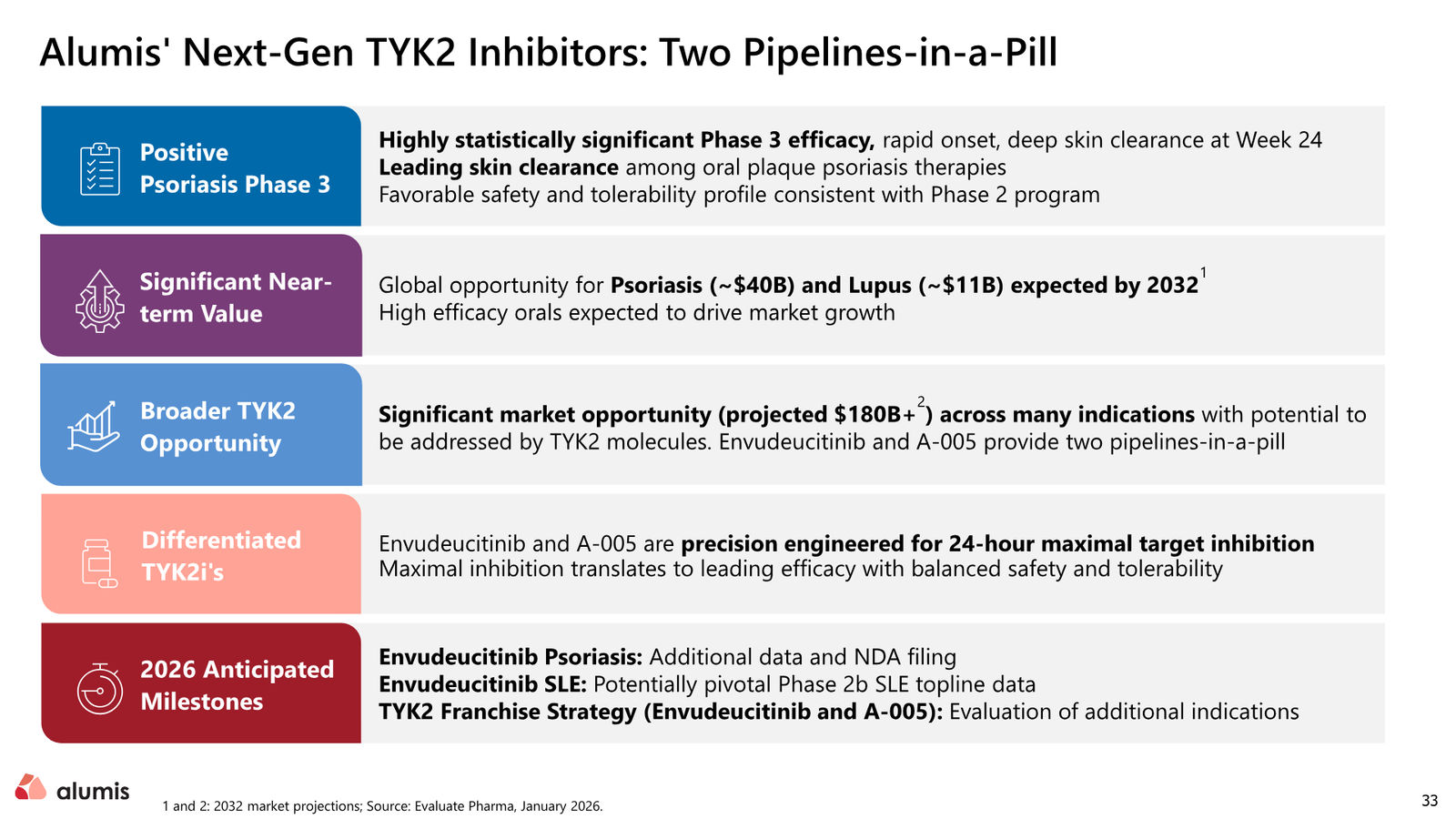 Alumis' Next-Gen TYK2 Inhibitors: Two Pipelines-in-a-Pill

Positive Psoriasis Phase 3

Highly statistically significant Phase 3 efficacy, rapid onset, deep skin clearance at Week 24
Leading skin clearance among oral plaque psoriasis therapies
Favorable safety and tolerability profile consistent with Phase 2 program

Significant Near-term Value

Global opportunity for Psoriasis (~\$40B) and Lupus (~\$11B) expected by 2032$^1$
High efficacy orals expected to drive market growth

Broader TYK2 Opportunity

Significant market opportunity (projected \$180B+$^2$) across many indications with potential to be addressed by TYK2 molecules. Envudeucitinib and A-005 provide two pipelines-in-a-pill

Differentiated TYK2i's

Envudeucitinib and A-005 are precision engineered for 24-hour maximal target inhibition
Maximal inhibition translates to leading efficacy with balanced safety and tolerability

2026 Anticipated Milestones

Envudeucitinib Psoriasis: Additional data and NDA filing
Envudeucitinib SLE: Potentially pivotal Phase 2b SLE topline data
TYK2 Franchise Strategy (Envudeucitinib and A-005): Evaluation of additional indications

alumis

1 and 2: 2032 market projections; Source: Evaluate Pharma, January 2026.

33